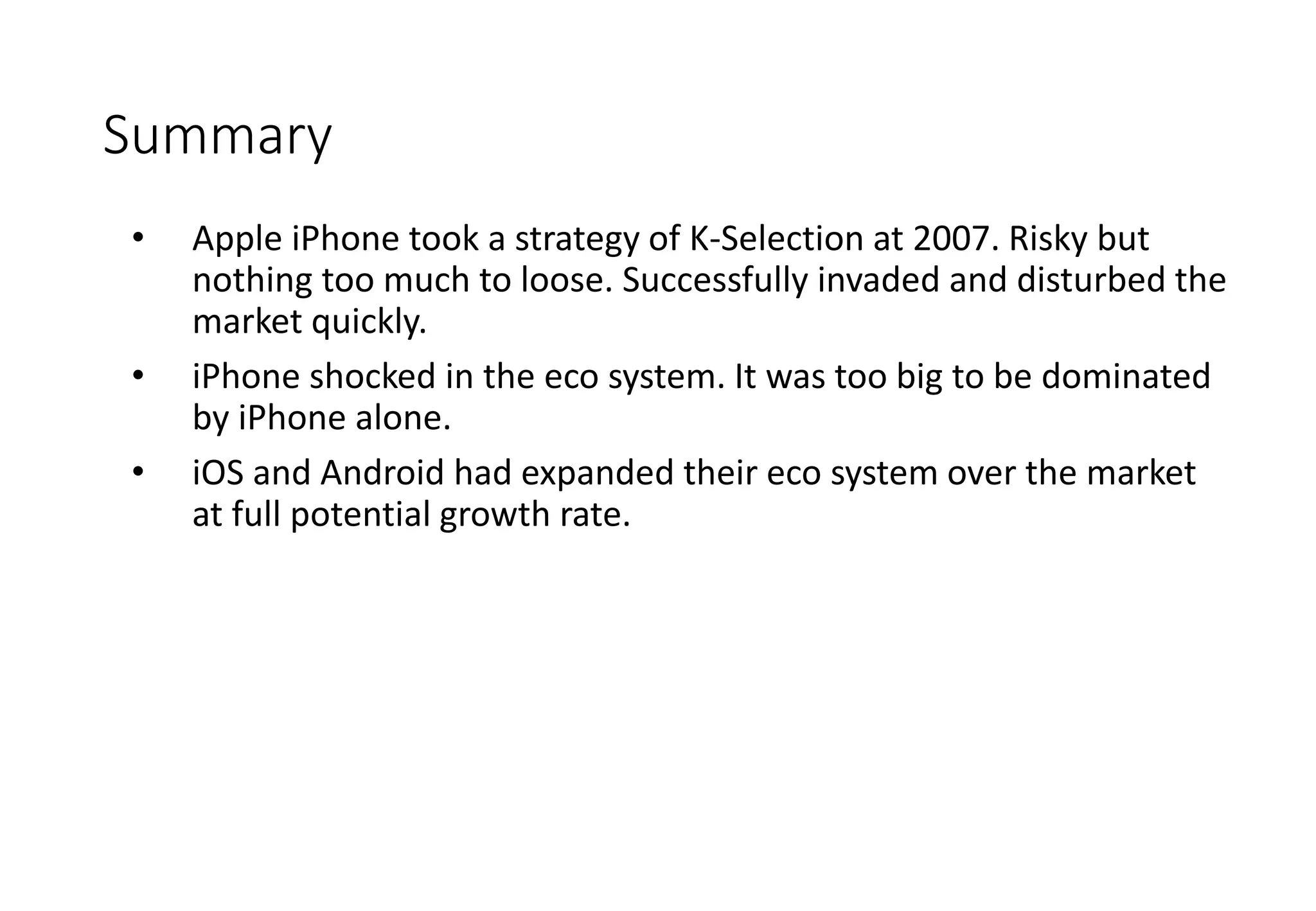 Summary

• Apple iPhone took a strategy of K-Selection at 2007. Risky but nothing too much to loose. Successfully invaded and disturbed the market quickly.

• iPhone shocked in the eco system. It was too big to be dominated by iPhone alone.

• iOS and Android had expanded their eco system over the market at full potential growth rate.